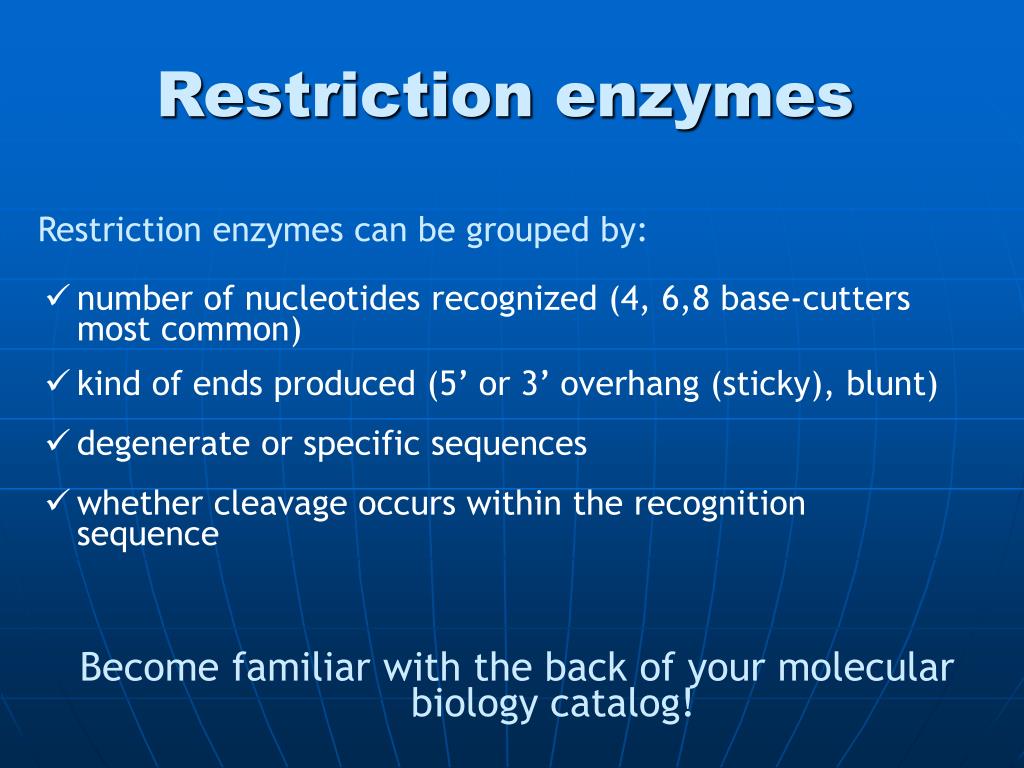 Restriction enzymes

Restriction enzymes can be grouped by:

✓ number of nucleotides recognized (4, 6,8 base-cutters most common)

✓ kind of ends produced (5’ or 3’ overhang (sticky), blunt)

✓ degenerate or specific sequences

✓ whether cleavage occurs within the recognition sequence

Become familiar with the back of your molecular biology catalog!